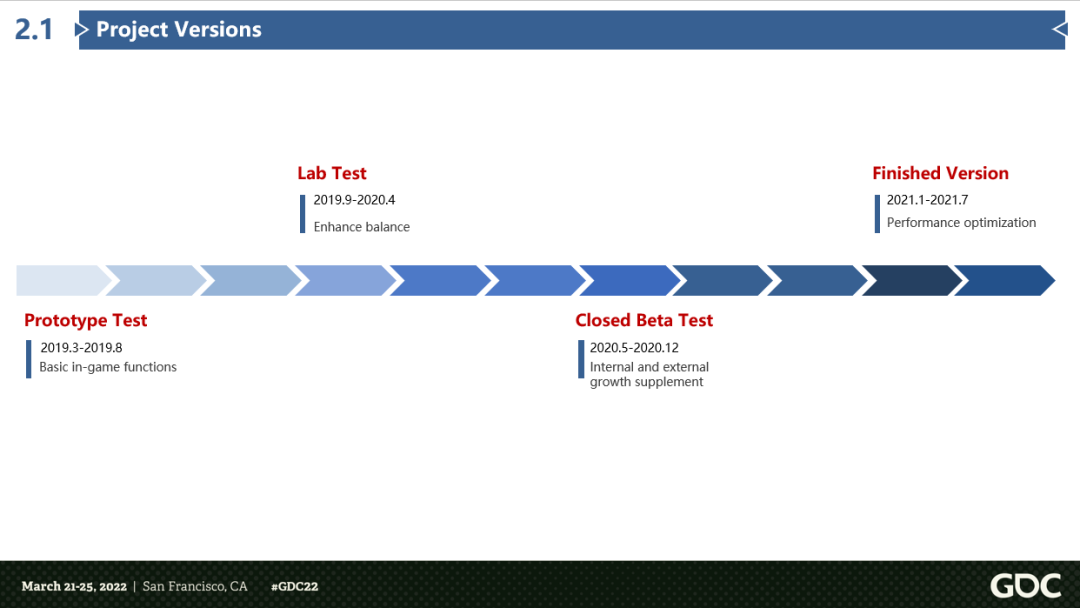 2.1 Project Versions

Lab Test
2019.9-2020.4
Enhance balance

Finished Version
2021.1-2021.7
Performance optimization

Prototype Test
2019.3-2019.8
Basic in-game functions

Closed Beta Test
2020.5-2020.12
Internal and external growth supplement

March 21-25, 2022 | San Francisco, CA #GDC22

GDC